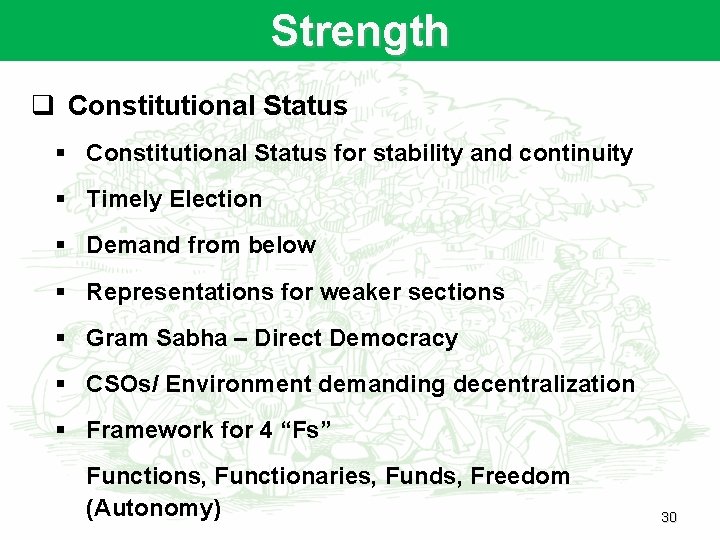 Strength

❑ Constitutional Status

▪ Constitutional Status for stability and continuity

▪ Timely Election

▪ Demand from below

▪ Representations for weaker sections

▪ Gram Sabha – Direct Democracy

▪ CSOs/ Environment demanding decentralization

▪ Framework for 4 “Fs”

Functions, Functionaries, Funds, Freedom (Autonomy)

30